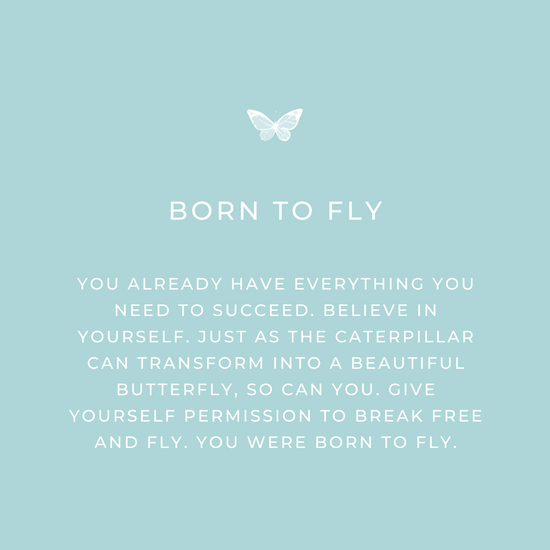 BORN TO FLY

YOU ALREADY HAVE EVERYTHING YOU NEED TO SUCCEED. BELIEVE IN YOURSELF. JUST AS THE CATERPILLAR CAN TRANSFORM INTO A BEAUTIFUL BUTTERFLY, SO CAN YOU. GIVE YOURSELF PERMISSION TO BREAK FREE AND FLY. YOU WERE BORN TO FLY.